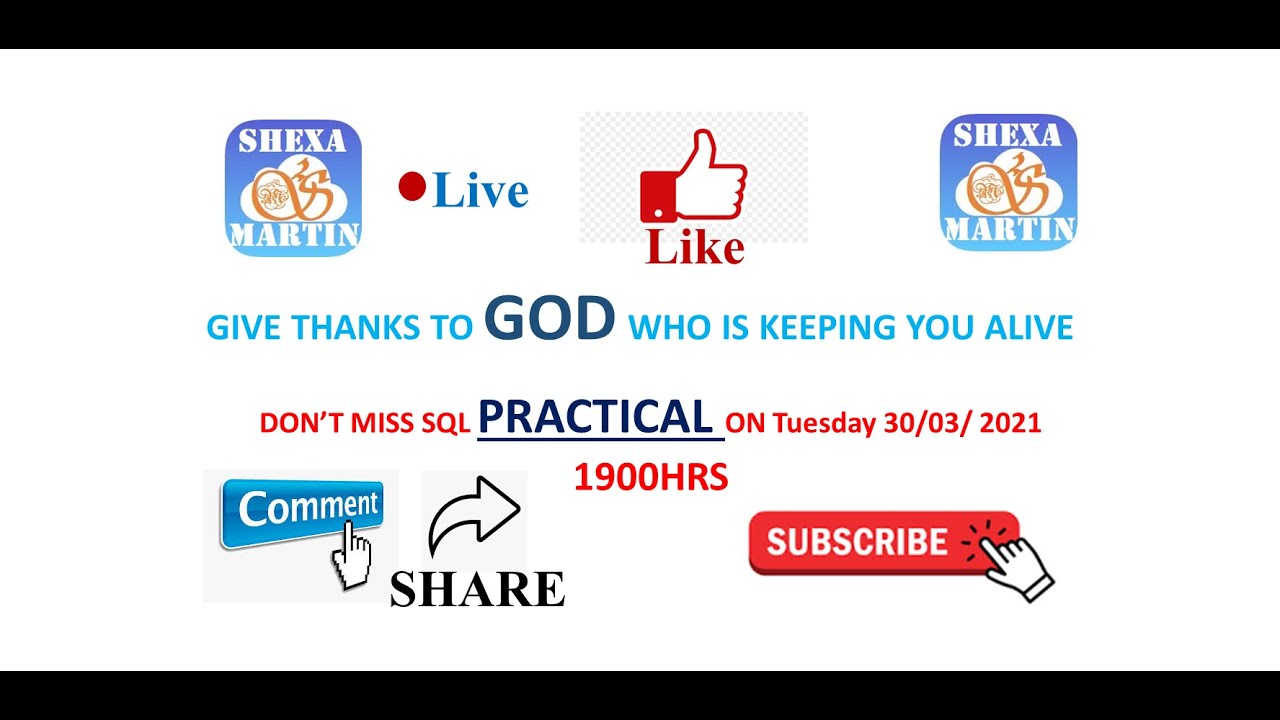 SHEXA
MARTIN

Live

Like

SHEXA
MARTIN

GIVE THANKS TO GOD WHO IS KEEPING YOU ALIVE

DON'T MISS SQL PRACTICAL ON Tuesday 30/03/ 2021

1900HRS

Comment

SHARE

SUBSCRIBE